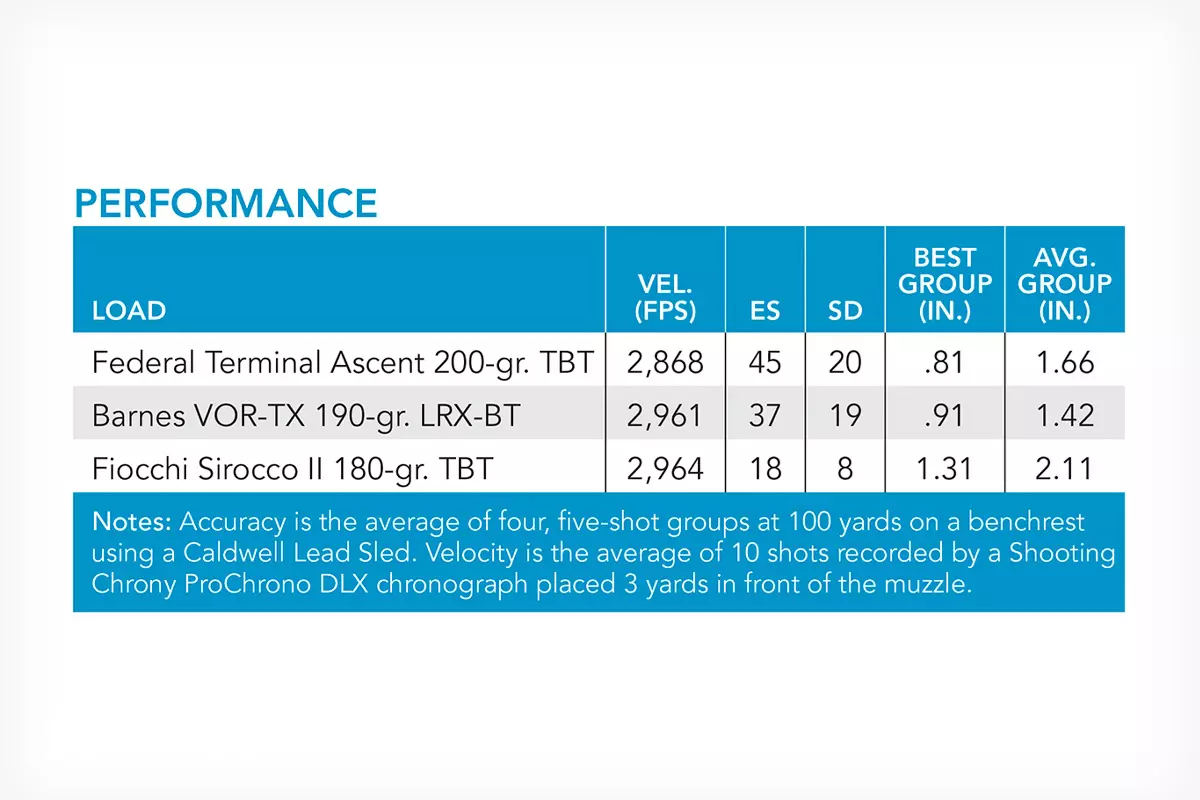 PERFORMANCE

| LOAD | VEL. (FPS) | ES | SD | BEST GROUP (IN.) | AVG. GROUP (IN.) |
|---|---|---|---|---|---|
| Federal Terminal Ascent 200-gr. TBT | 2,868 | 45 | 20 | .81 | 1.66 |
| Barnes VOR-TX 190-gr. LRX-BT | 2,961 | 37 | 19 | .91 | 1.42 |
| Fiocchi Sirocco II 180-gr. TBT | 2,964 | 18 | 8 | 1.31 | 2.11 |

Notes: Accuracy is the average of four, five-shot groups at 100 yards on a benchrest using a Caldwell Lead Sled. Velocity is the average of 10 shots recorded by a Shooting Chrony ProChrono DLX chronograph placed 3 yards in front of the muzzle.